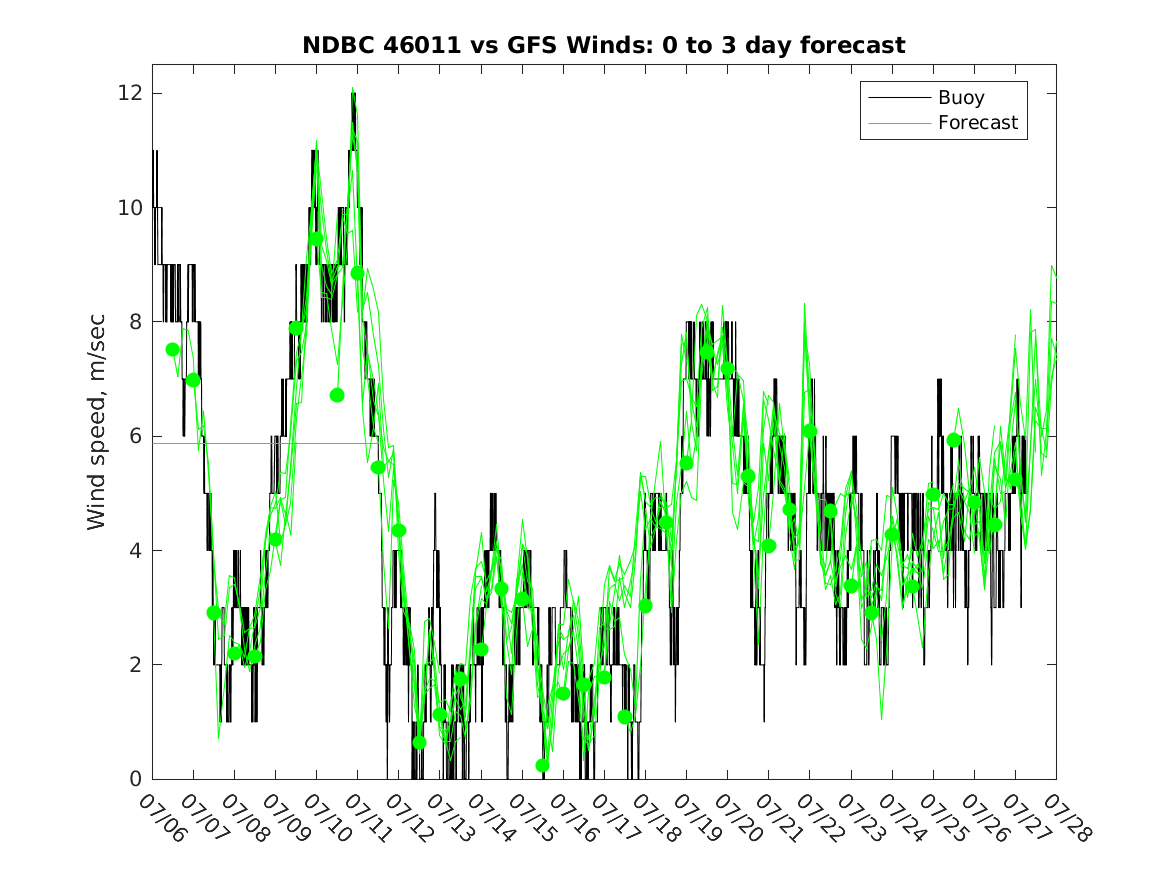 NDBC 46011 vs GFS Winds: 0 to 3 day forecast

Buoy
Forecast

Wind speed, m/sec

12
10
8
6
4
2
0

07/06
07/07
07/08
07/09
07/10
07/11
07/12
07/13
07/14
07/15
07/16
07/17
07/18
07/19
07/20
07/21
07/22
07/23
07/24
07/25
07/26
07/27
07/28